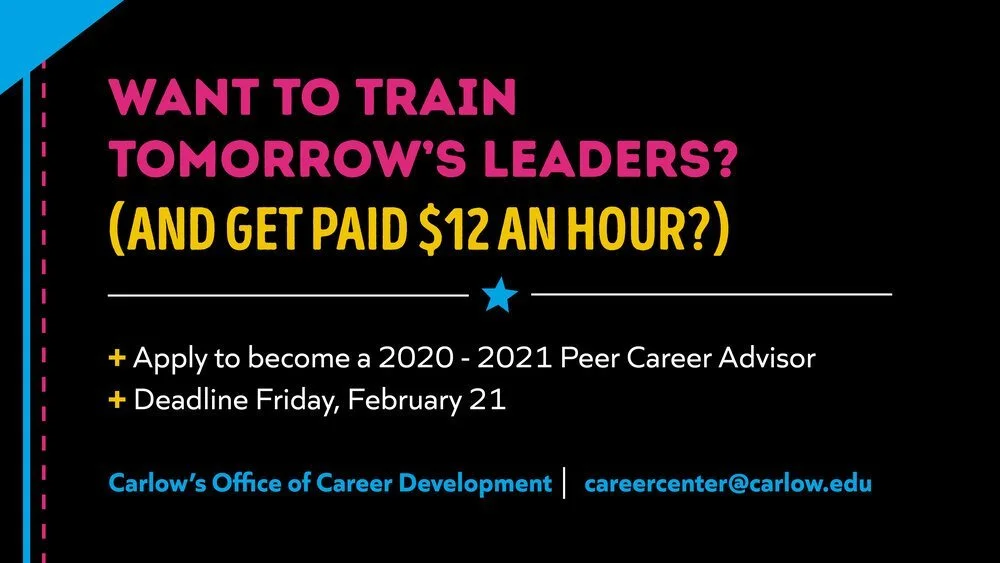 WANT TO TRAIN TOMORROW'S LEADERS?
(AND GET PAID \$12 AN HOUR?)

+ Apply to become a 2020 - 2021 Peer Career Advisor
+ Deadline Friday, February 21

Carlow's Office of Career Development | careercenter@carlow.edu